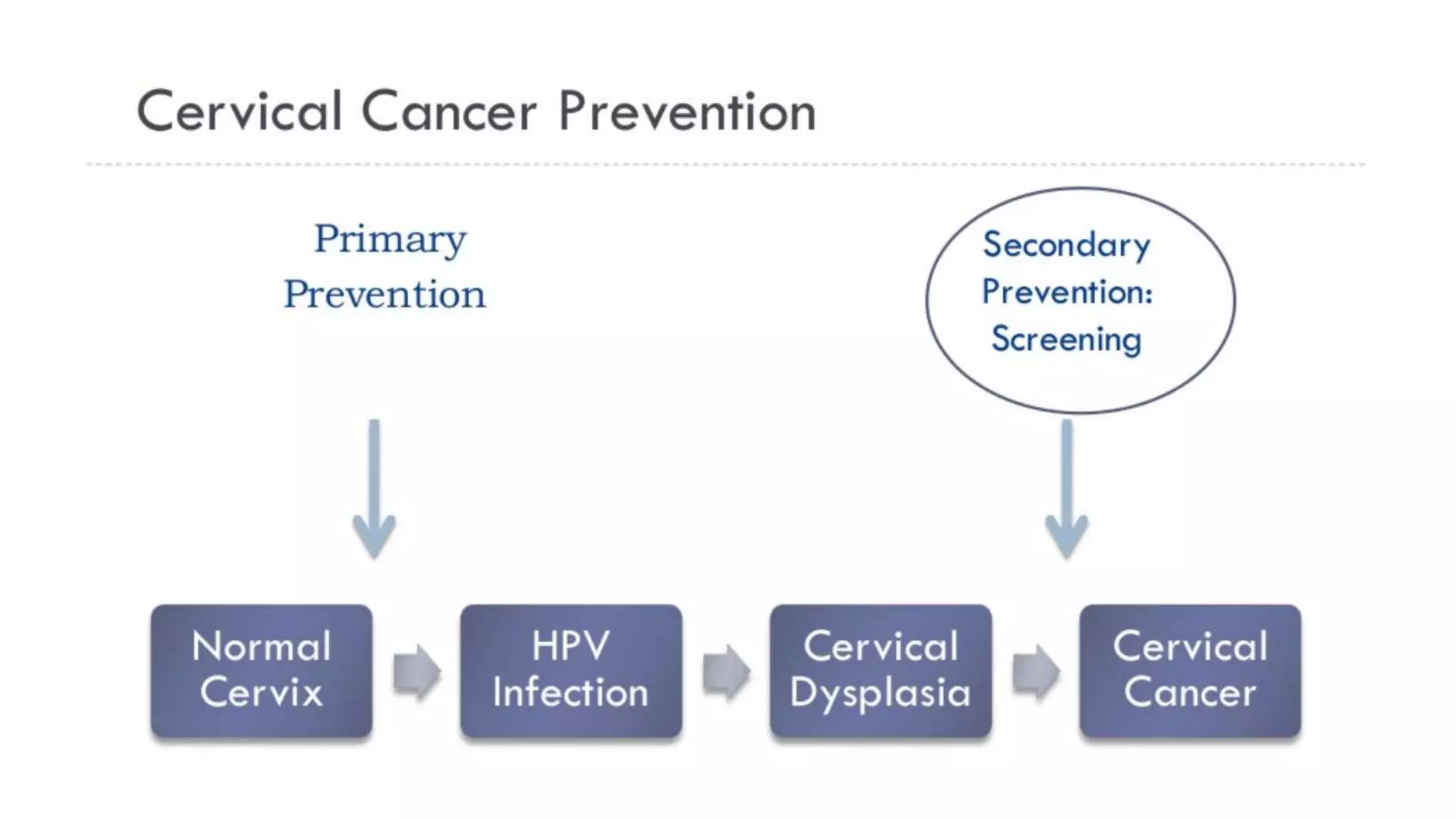 Cervical Cancer Prevention

Primary Prevention

Secondary Prevention: Screening

Normal Cervix

HPV Infection

Cervical Dysplasia

Cervical Cancer